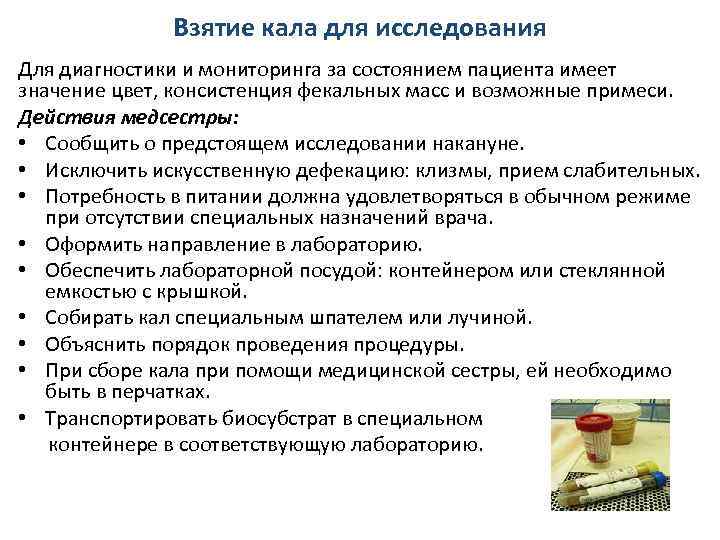 Взятие кала для исследования

Для диагностики и мониторинга за состоянием пациента имеет значение цвет, консистенция фекальных масс и возможные примеси.

Действия медсестры:

• Сообщить о предстоящем исследовании накануне.
• Исключить искусственную дефекацию: клизмы, прием слабительных.
• Потребность в питании должна удовлетворяться в обычном режиме при отсутствии специальных назначений врача.
• Оформить направление в лабораторию.
• Обеспечить лабораторной посудой: контейнером или стеклянной емкостью с крышкой.
• Собирать кал специальным шпателем или лучиной.
• Объяснить порядок проведения процедуры.
• При сборе кала при помощи медицинской сестры, ей необходимо быть в перчатках.
• Транспортировать биосубстрат в специальном контейнере в соответствующую лабораторию.